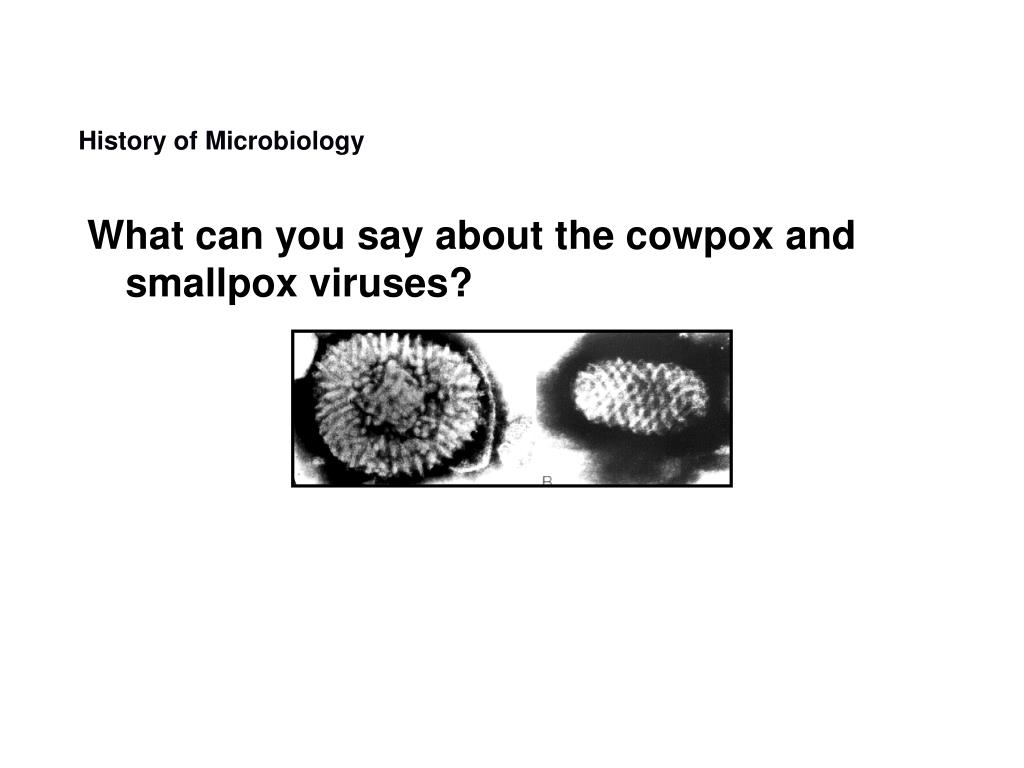 History of Microbiology

What can you say about the cowpox and smallpox viruses?

B